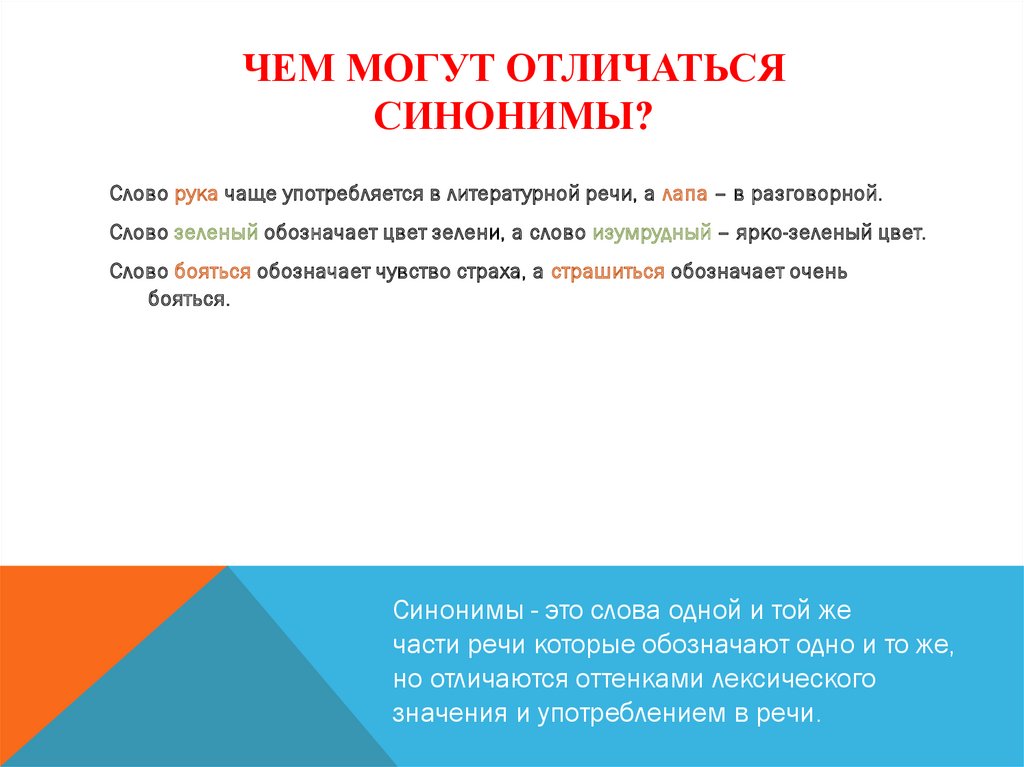 ЧЕМ МОГУТ ОТЛИЧАТЬСЯ СИНОНИМЫ?

Слово рука чаще употребляется в литературной речи, а лапа – в разговорной.

Слово зеленый обозначает цвет зелени, а слово изумрудный – ярко-зеленый цвет.

Слово бояться обозначает чувство страха, а страшиться обозначает очень бояться.

Синонимы - это слова одной и той же части речи которые обозначают одно и то же, но отличаются оттенками лексического значения и употреблением в речи.